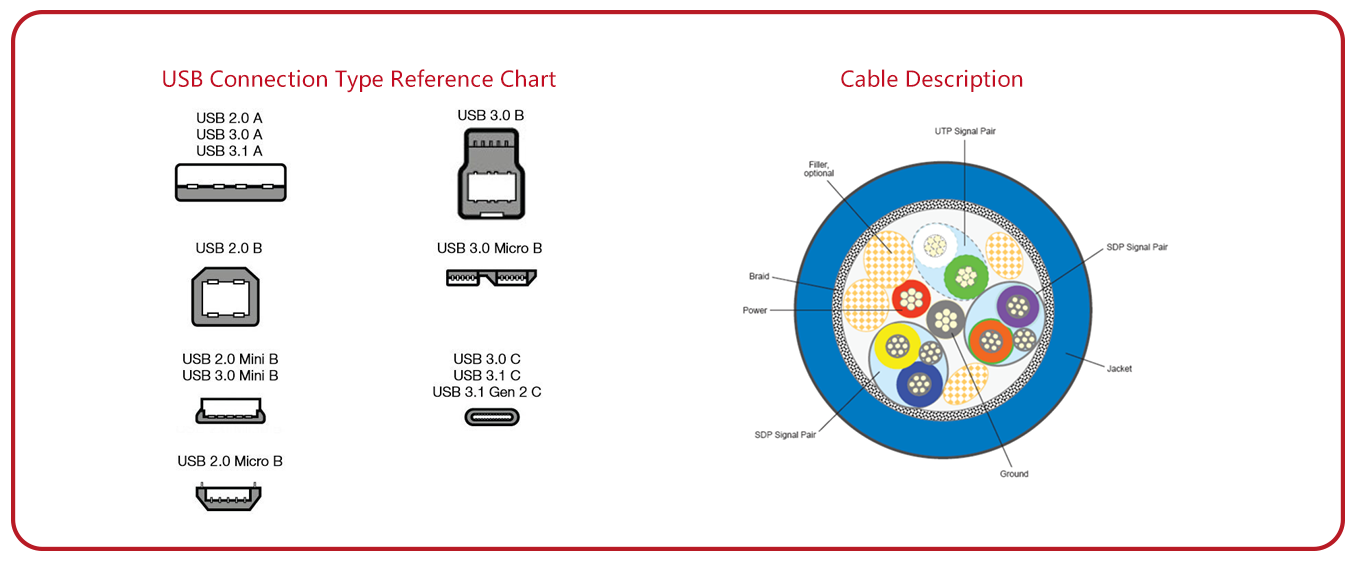 USB Connection Type Reference Chart

USB 2.0 A
USB 3.0 A
USB 3.1 A

USB 2.0 B

USB 2.0 Mini B
USB 3.0 Mini B

USB 2.0 Micro B

USB 3.0 B

USB 3.0 Micro B

USB 3.0 C
USB 3.1 C
USB 3.1 Gen 2 C

Cable Description

UTP Signal Pair
Filler, optional
SDP Signal Pair
Braid
Power
Jacket
SDP Signal Pair
Ground